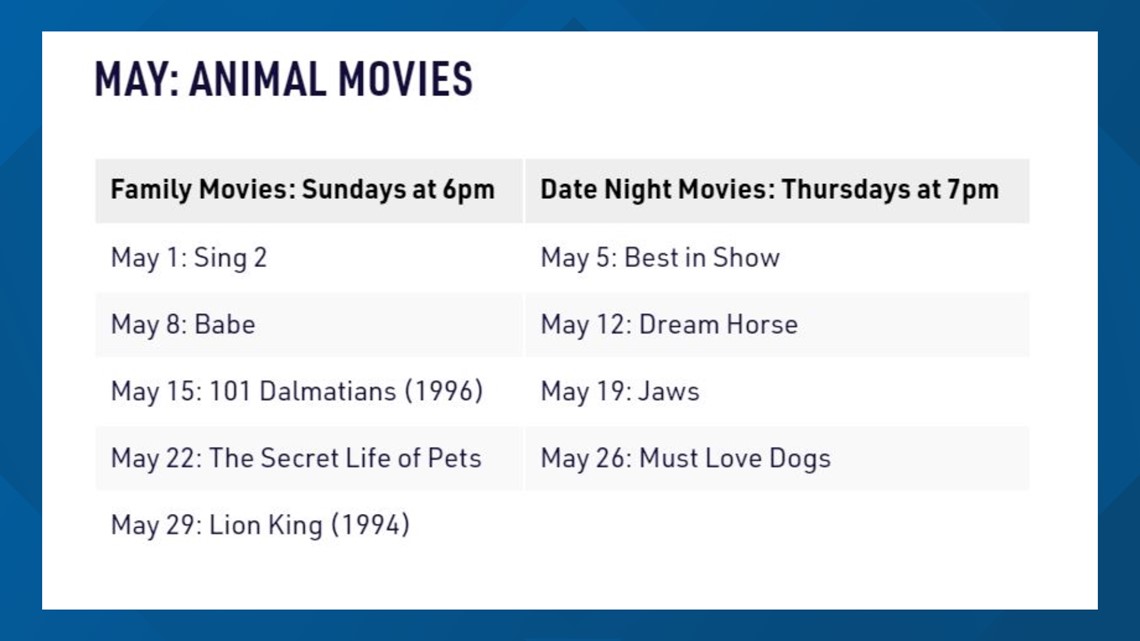 MAY: ANIMAL MOVIES

| Family Movies: Sundays at 6pm | Date Night Movies: Thursdays at 7pm |
|---|---|
| May 1: Sing 2 | May 5: Best in Show |
| May 8: Babe | May 12: Dream Horse |
| May 15: 101 Dalmatians (1996) | May 19: Jaws |
| May 22: The Secret Life of Pets | May 26: Must Love Dogs |
| May 29: Lion King (1994) | |